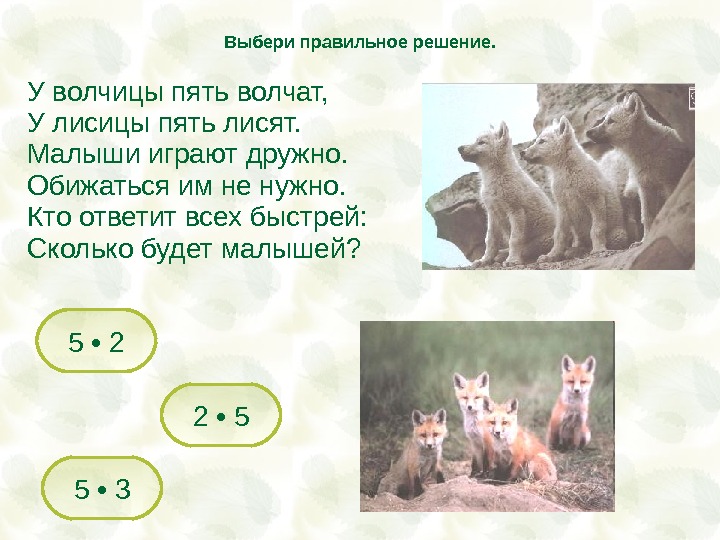 Выбери правильное решение.

У волчицы пять волчат,
У лисицы пять лисят.
Малыши играют дружно.
Обижаться им не нужно.
Кто ответит всех быстрей:
Сколько будет малышей?

$5 \cdot 2$

$2 \cdot 5$

$5 \cdot 3$